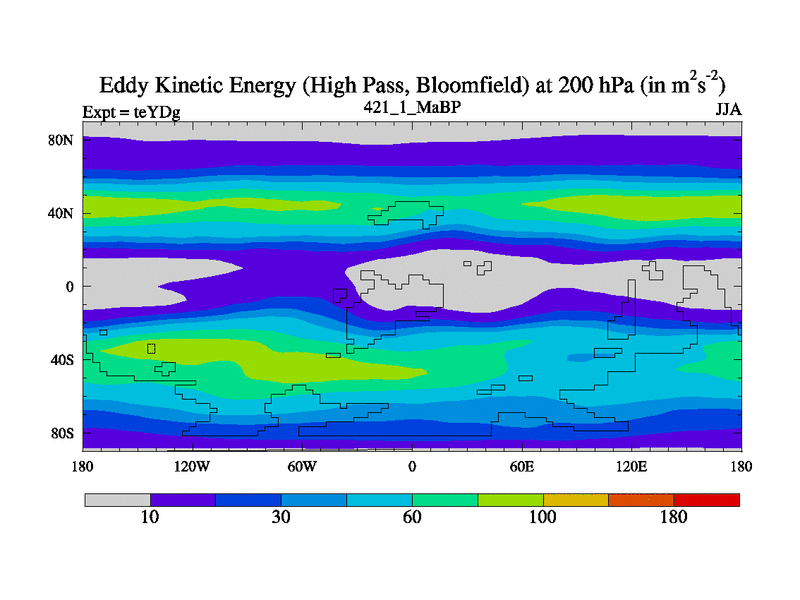 Eddy Kinetic Energy (High Pass, Bloomfield) at 200 hPa (in $m^2s^{-2}$)

Expt = teYDg

421_1_MaBP

JJA

80N

40N

0

40S

80S

180

120W

60W

0

60E

120E

180

10

30

60

100

180